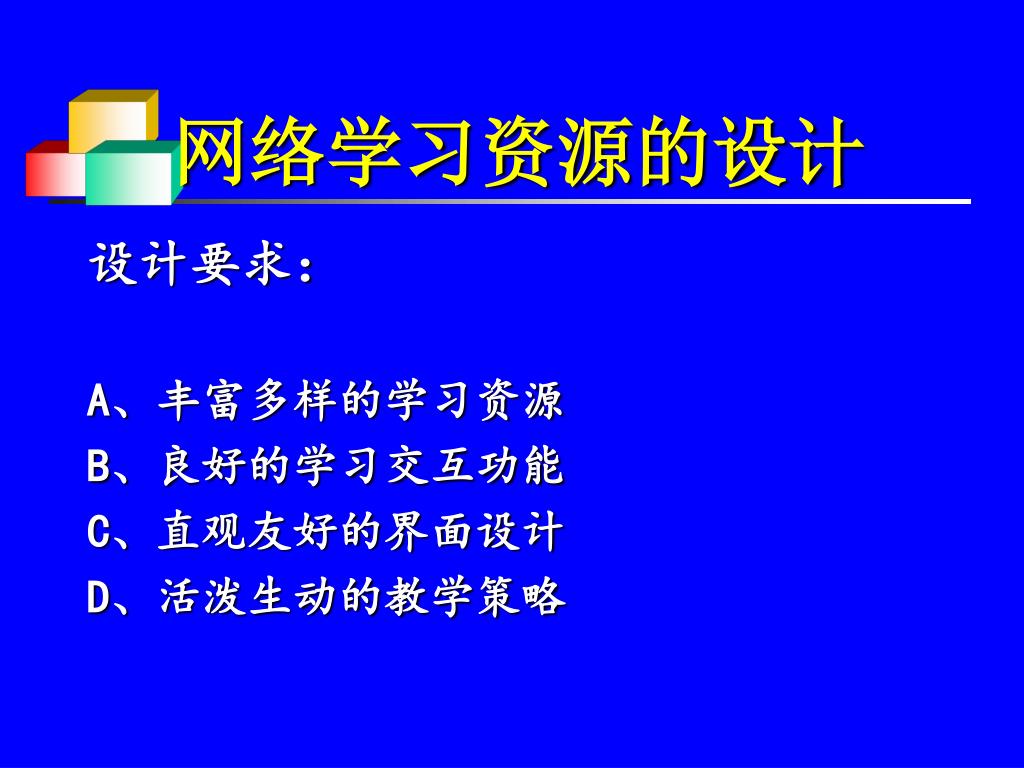 网络学习资源的设计

设计要求：

A、丰富多样的学习资源
B、良好的学习交互功能
C、直观友好的界面设计
D、活泼生动的教学策略